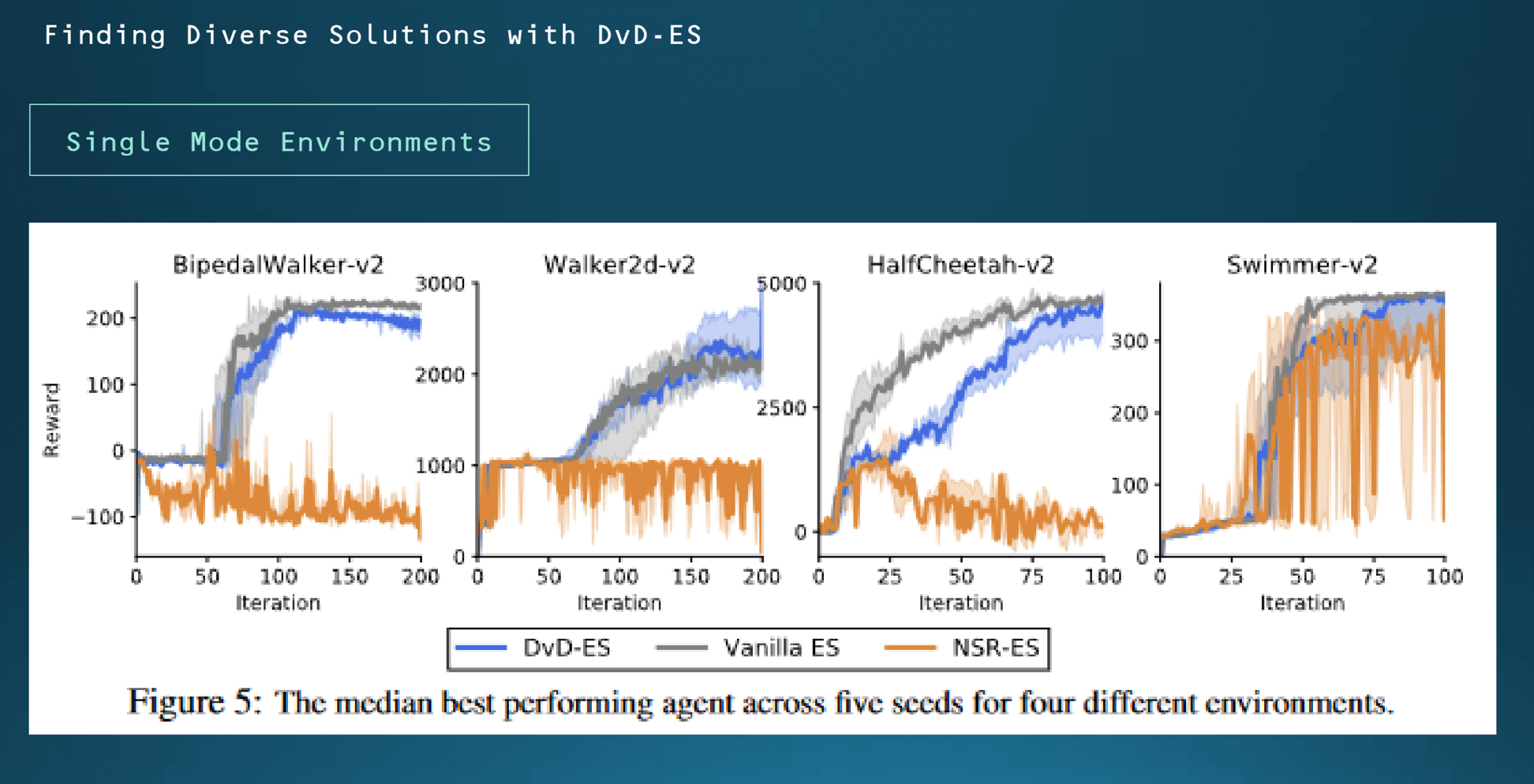 Finding Diverse Solutions with DvD-ES

Single Mode Environments

BipedalWalker-v2

Reward

200
100
0
−100

0 50 100 150 200
Iteration

Walker2d-v2

3000
2000
1000
0

0 50 100 150 200
Iteration

HalfCheetah-v2

5000
2500
0

0 25 50 75 100
Iteration

Swimmer-v2

300
200
100
0

0 25 50 75 100
Iteration

DvD-ES Vanilla ES NSR-ES

Figure 5: The median best performing agent across five seeds for four different environments.